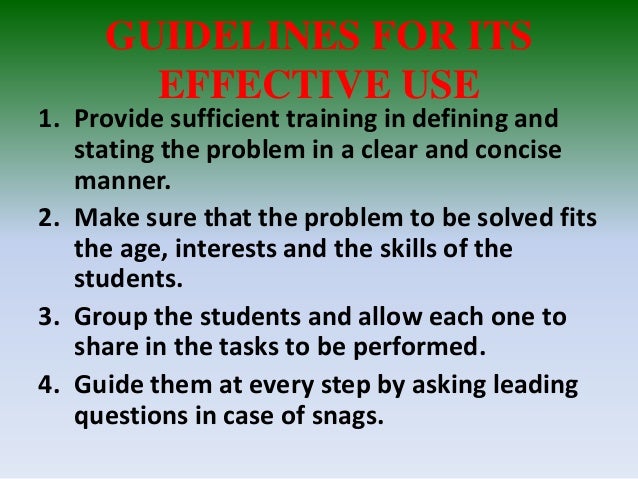 GUIDELINES FOR ITS EFFECTIVE USE

1. Provide sufficient training in defining and stating the problem in a clear and concise manner.

2. Make sure that the problem to be solved fits the age, interests and the skills of the students.

3. Group the students and allow each one to share in the tasks to be performed.

4. Guide them at every step by asking leading questions in case of snags.